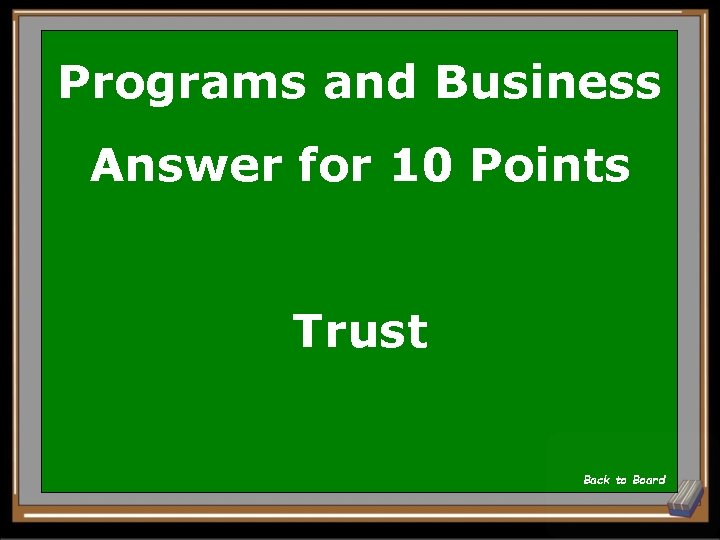 Programs and Business
Answer for 10 Points

Trust

Back to Board